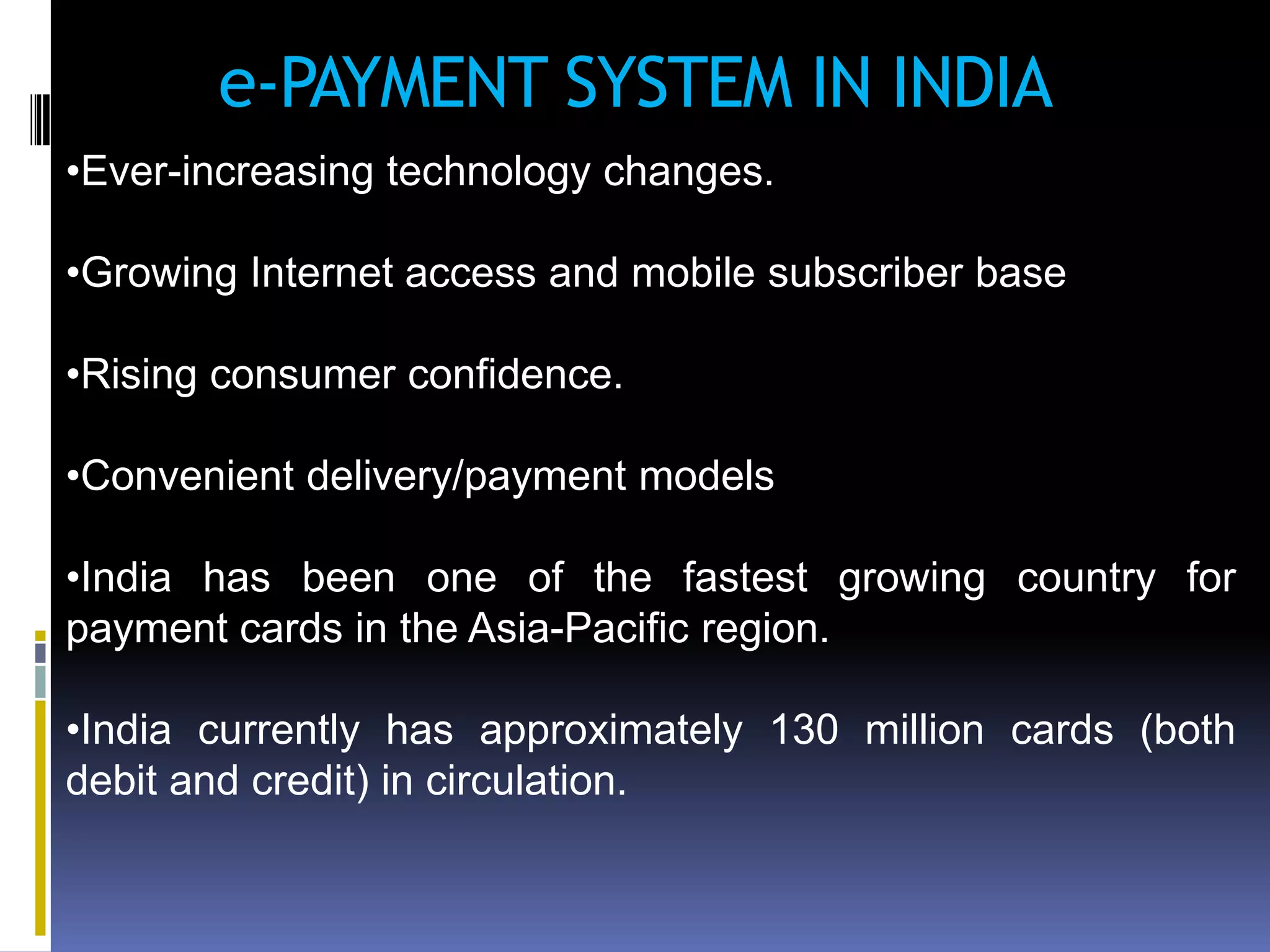 e-PAYMENT SYSTEM IN INDIA

•Ever-increasing technology changes.

•Growing Internet access and mobile subscriber base

•Rising consumer confidence.

•Convenient delivery/payment models

•India has been one of the fastest growing country for payment cards in the Asia-Pacific region.

•India currently has approximately 130 million cards (both debit and credit) in circulation.